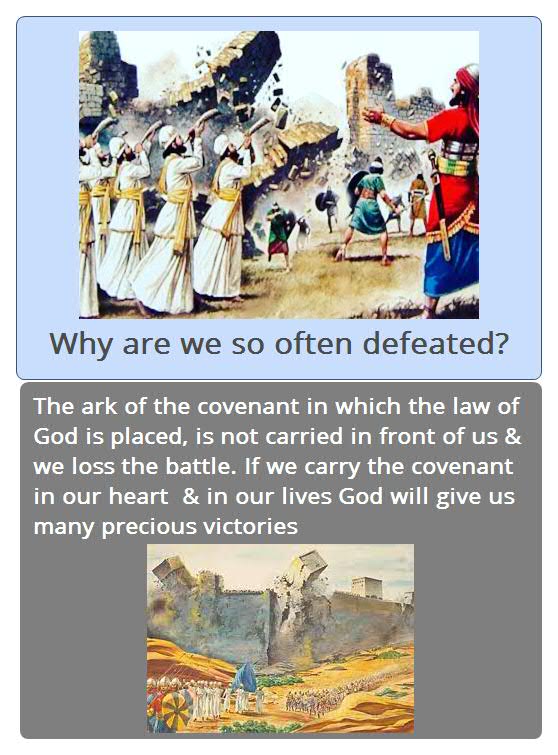 Why are we so often defeated?

The ark of the covenant in which the law of God is placed, is not carried in front of us & we loss the battle. If we carry the covenant in our heart & in our lives God will give us many precious victories